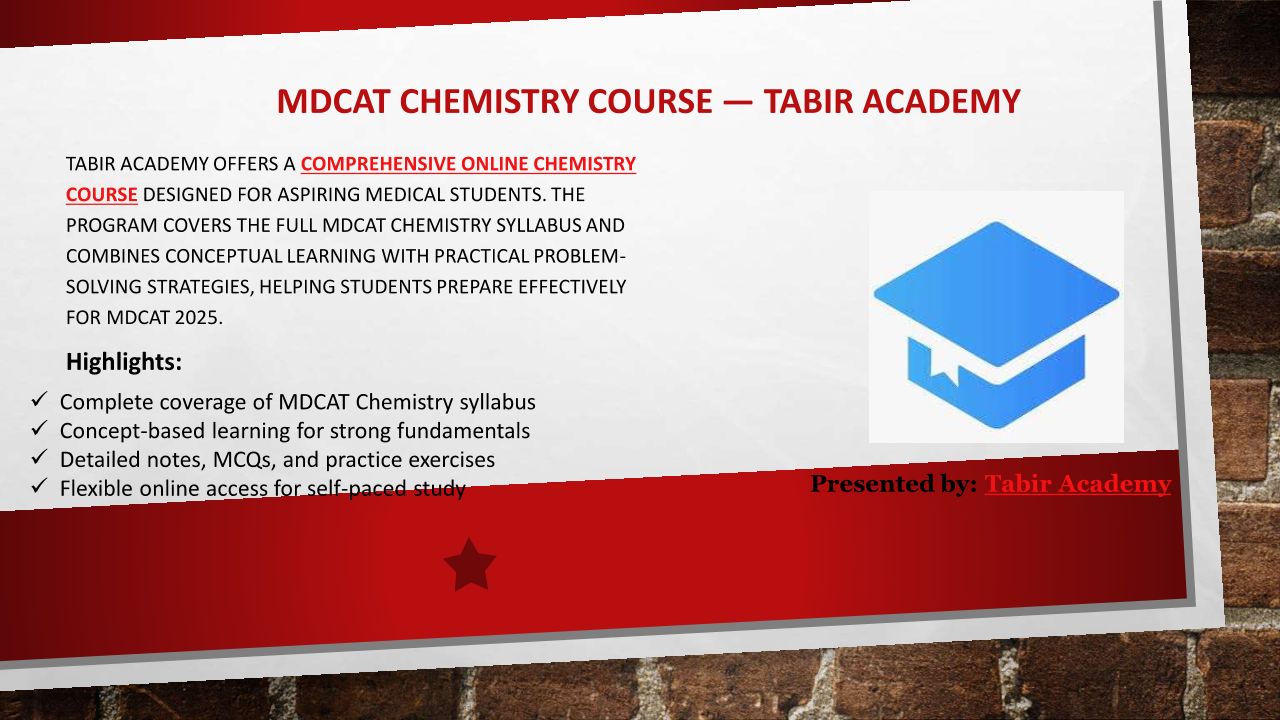 MDCAT CHEMISTRY COURSE — TABIR ACADEMY

TABIR ACADEMY OFFERS A COMPREHENSIVE ONLINE CHEMISTRY COURSE DESIGNED FOR ASPIRING MEDICAL STUDENTS. THE PROGRAM COVERS THE FULL MDCAT CHEMISTRY SYLLABUS AND COMBINES CONCEPTUAL LEARNING WITH PRACTICAL PROBLEM-SOLVING STRATEGIES, HELPING STUDENTS PREPARE EFFECTIVELY FOR MDCAT 2025.

Highlights:

✓ Complete coverage of MDCAT Chemistry syllabus
✓ Concept-based learning for strong fundamentals
✓ Detailed notes, MCQs, and practice exercises
✓ Flexible online access for self-paced study

Presented by: Tabir Academy